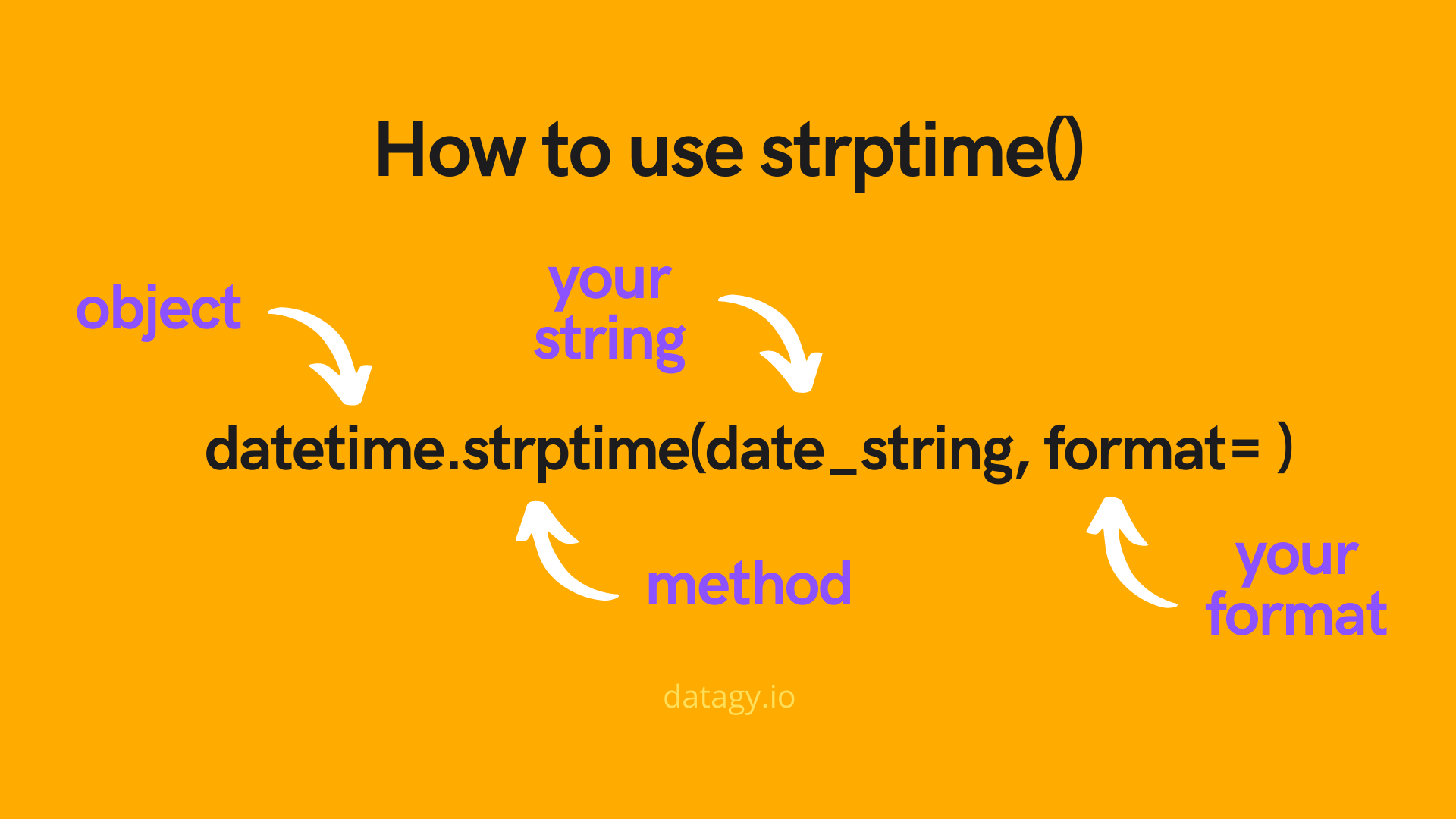 How to use strptime()

object

your string

datetime.strptime(date_string, format= )

method

your format

datagy.io